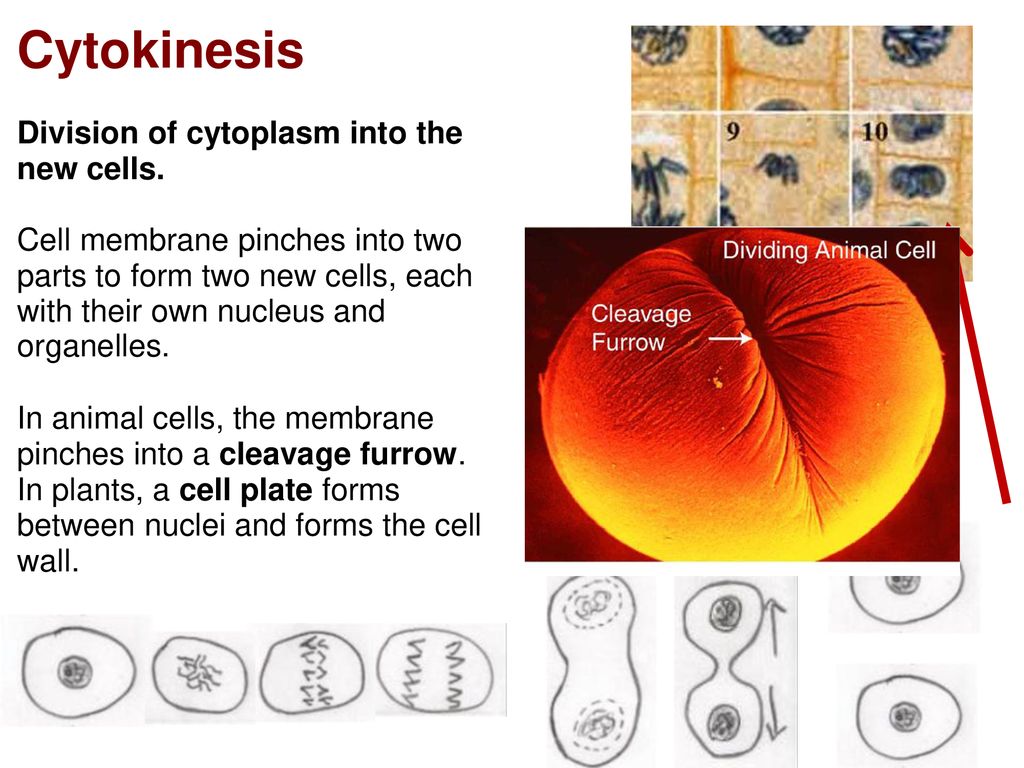 Cytokinesis

Division of cytoplasm into the new cells.

Cell membrane pinches into two parts to form two new cells, each with their own nucleus and organelles.

In animal cells, the membrane pinches into a cleavage furrow. In plants, a cell plate forms between nuclei and forms the cell wall.

9

10

Dividing Animal Cell

Cleavage Furrow